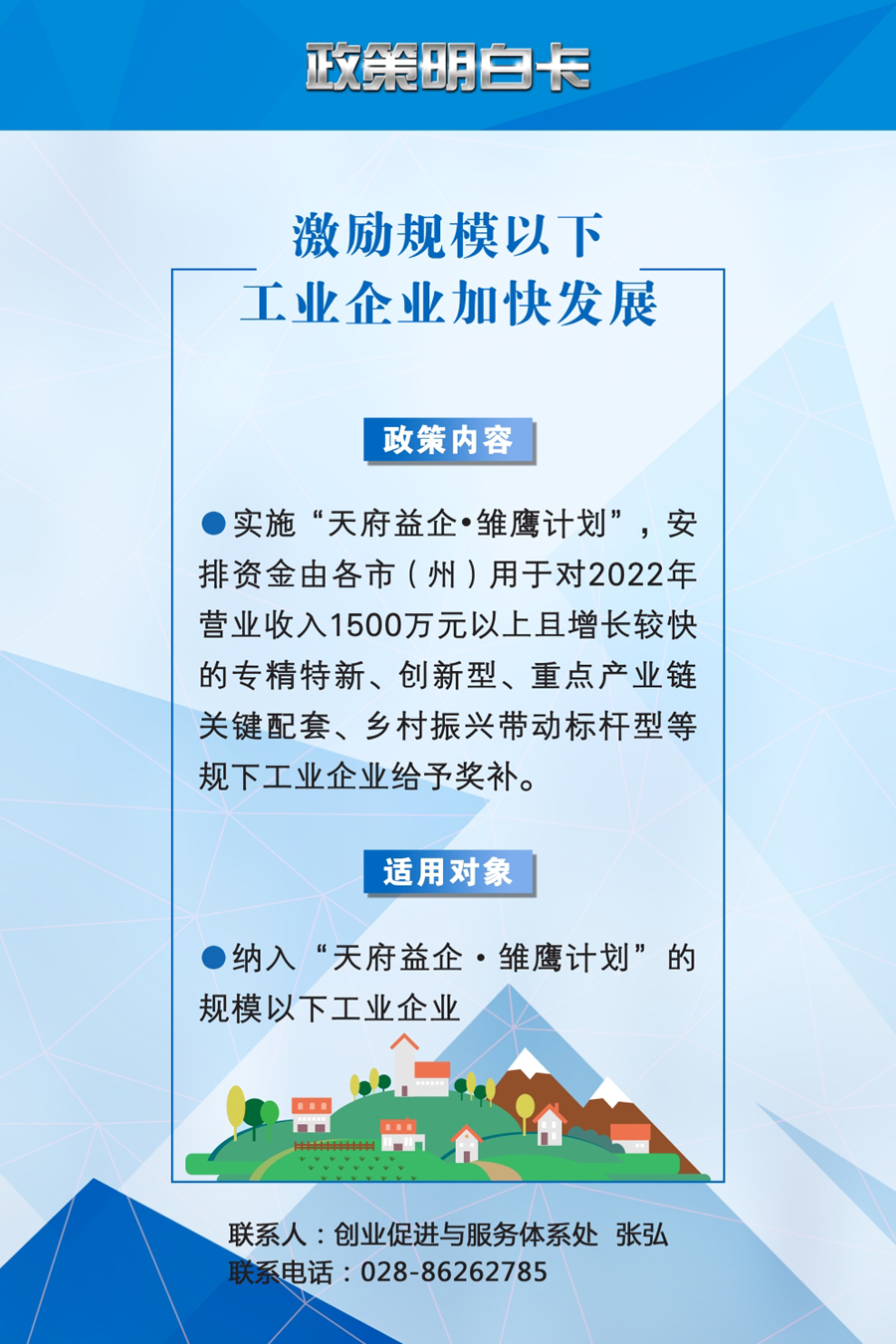 政策明白卡

激励规模以下
工业企业加快发展

政策内容

●实施“天府益企•雏鹰计划”，安排资金由各市（州）用于对2022年营业收入1500万元以上且增长较快的专精特新、创新型、重点产业链关键配套、乡村振兴带动标杆型等规下工业企业给予奖补。

适用对象

●纳入“天府益企·雏鹰计划”的规模以下工业企业

联系人：创业促进与服务体系处 张弘
联系电话：028-86262785